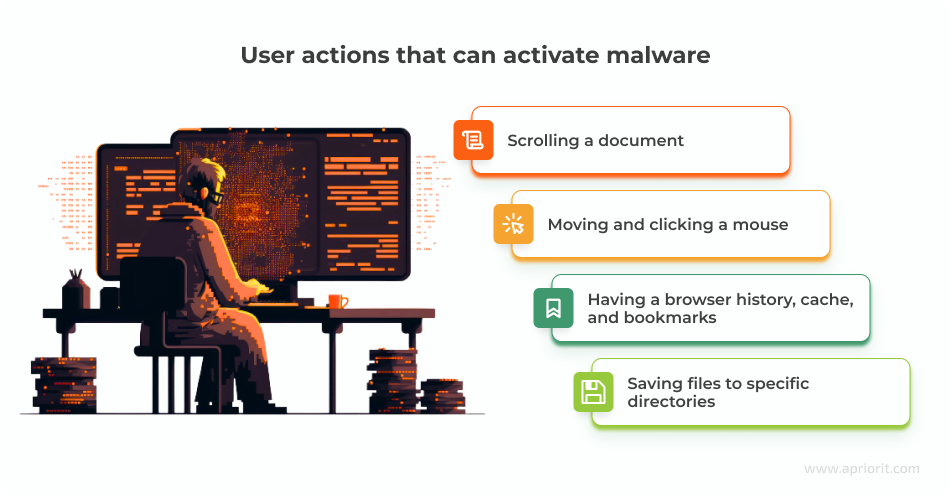 User actions that can activate malware

Scrolling a document

Moving and clicking a mouse

Having a browser history, cache, and bookmarks

Saving files to specific directories

www.apriorit.com